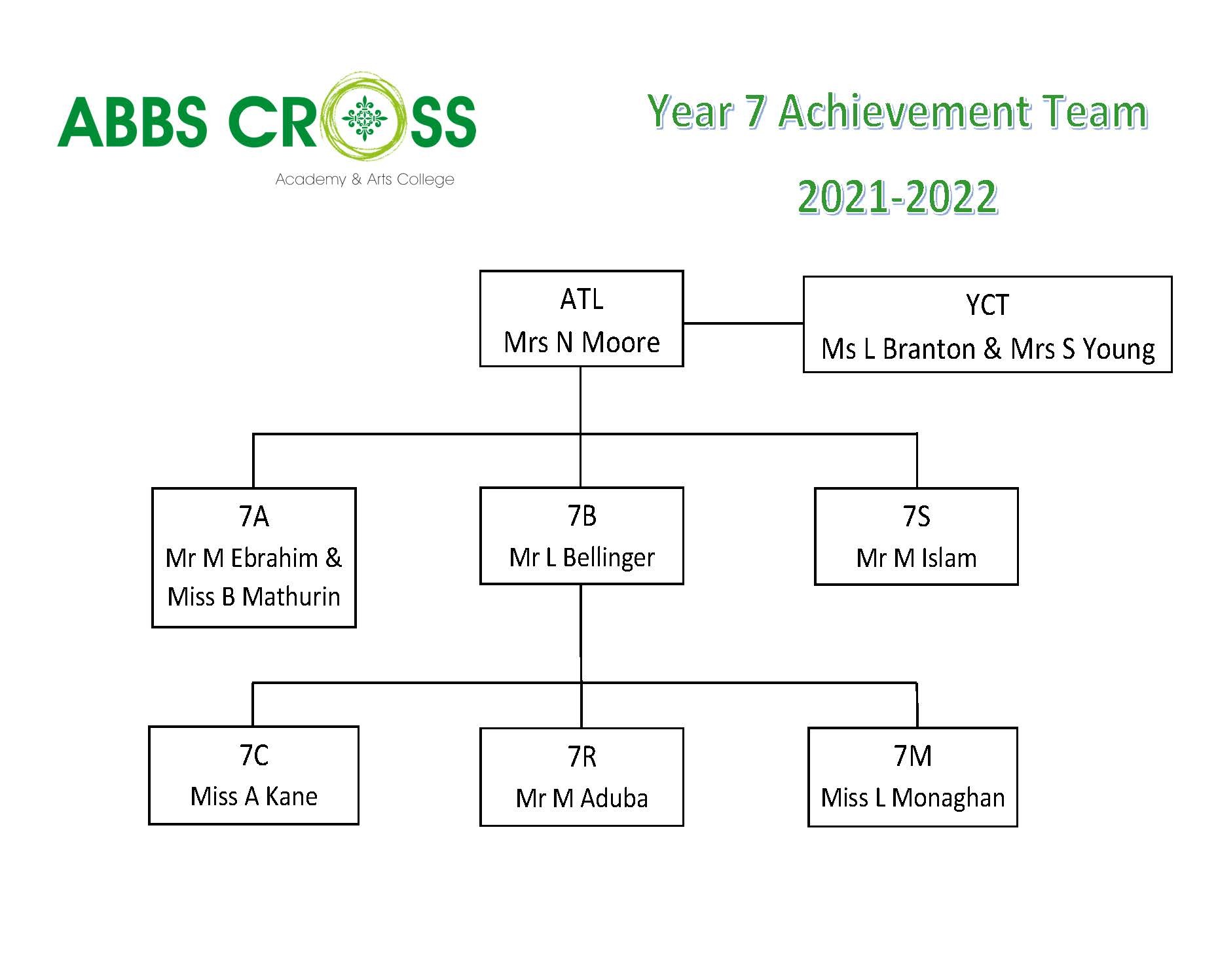 ABBS CROSS
Academy & Arts College

Year 7 Achievement Team

2021-2022

ATL
Mrs N Moore

YCT
Ms L Branton & Mrs S Young

7A
Mr M Ebrahim & Miss B Mathurin

7B
Mr L Bellinger

7S
Mr M Islam

7C
Miss A Kane

7R
Mr M Aduba

7M
Miss L Monaghan